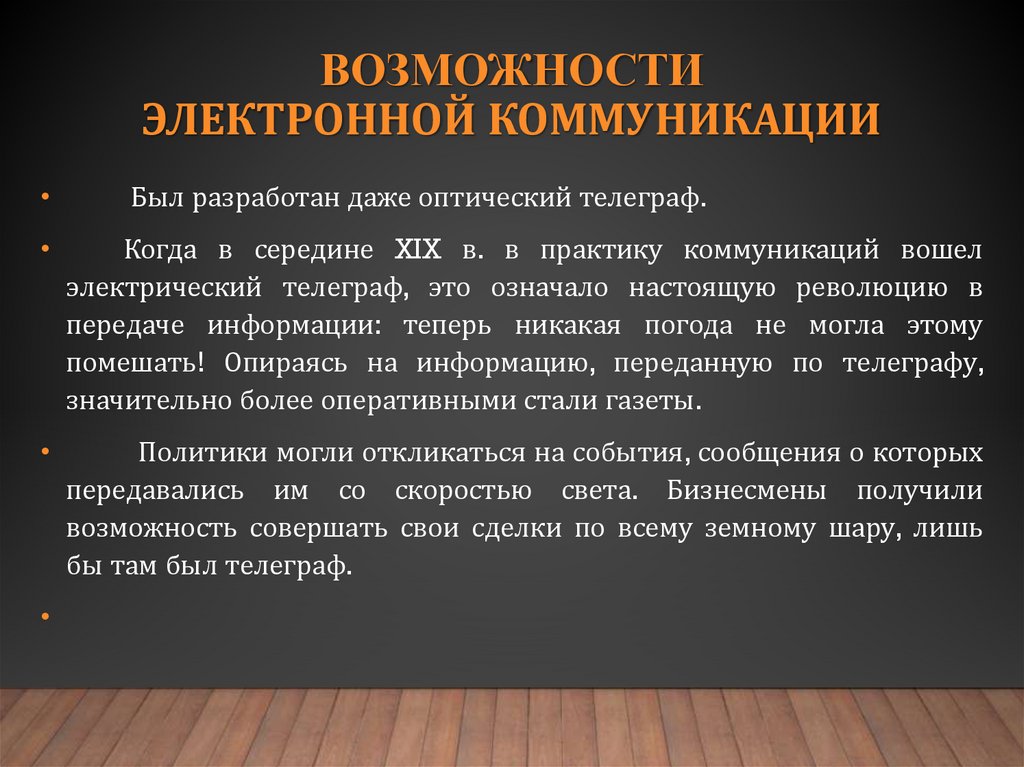 ВОЗМОЖНОСТИ
ЭЛЕКТРОННОЙ КОММУНИКАЦИИ

• Был разработан даже оптический телеграф.

• Когда в середине XIX в. в практику коммуникаций вошел электрический телеграф, это означало настоящую революцию в передаче информации: теперь никакая погода не могла этому помешать! Опираясь на информацию, переданную по телеграфу, значительно более оперативными стали газеты.

• Политики могли откликаться на события, сообщения о которых передавались им со скоростью света. Бизнесмены получили возможность совершать свои сделки по всему земному шару, лишь бы там был телеграф.

•